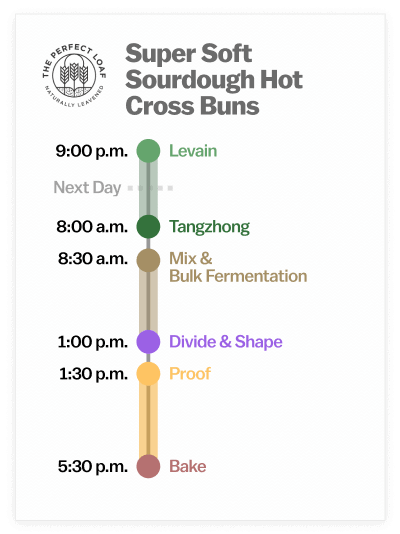 THE PERFECT LOAF
NATURALLY LEAVENED

Super Soft Sourdough Hot Cross Buns

9:00 p.m. Levain

Next Day

8:00 a.m. Tangzhong

8:30 a.m. Mix & Bulk Fermentation

1:00 p.m. Divide & Shape

1:30 p.m. Proof

5:30 p.m. Bake